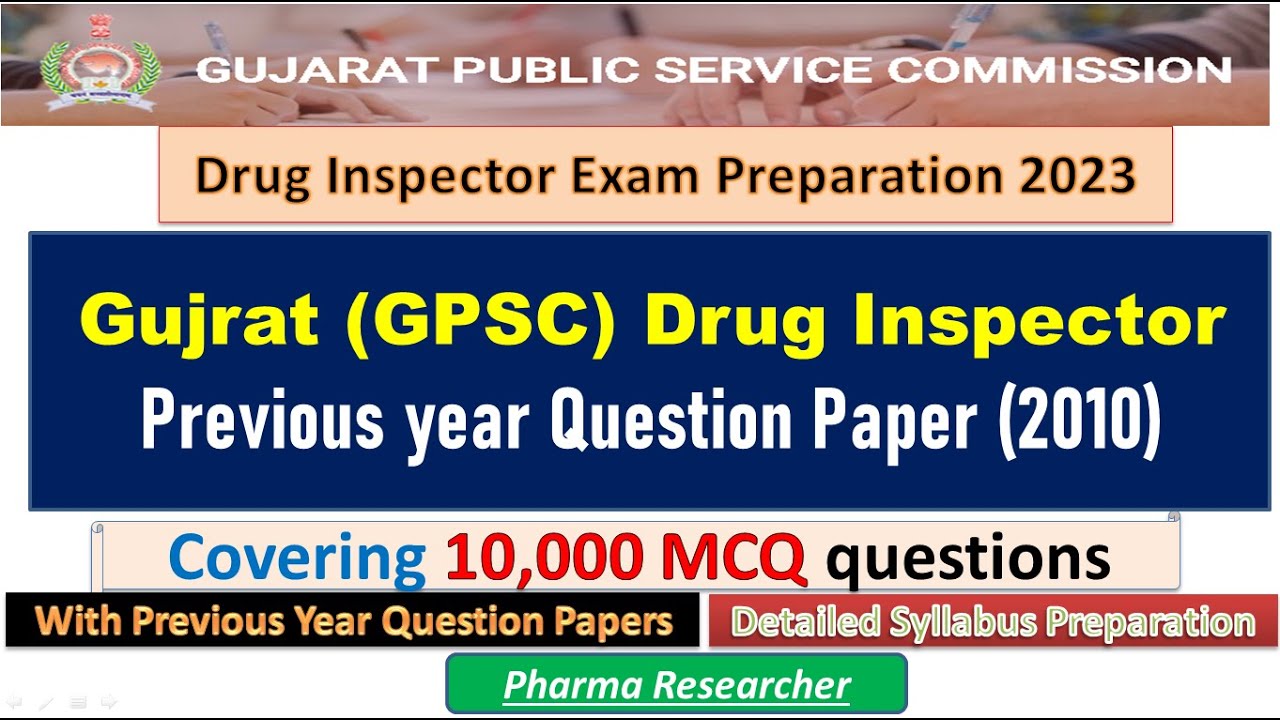 GUJARAT PUBLIC SERVICE COMMISSION

Drug Inspector Exam Preparation 2023

Gujrat (GPSC) Drug Inspector
Previous year Question Paper (2010)

Covering 10,000 MCQ questions

With Previous Year Question Papers

Detailed Syllabus Preparation

Pharma Researcher